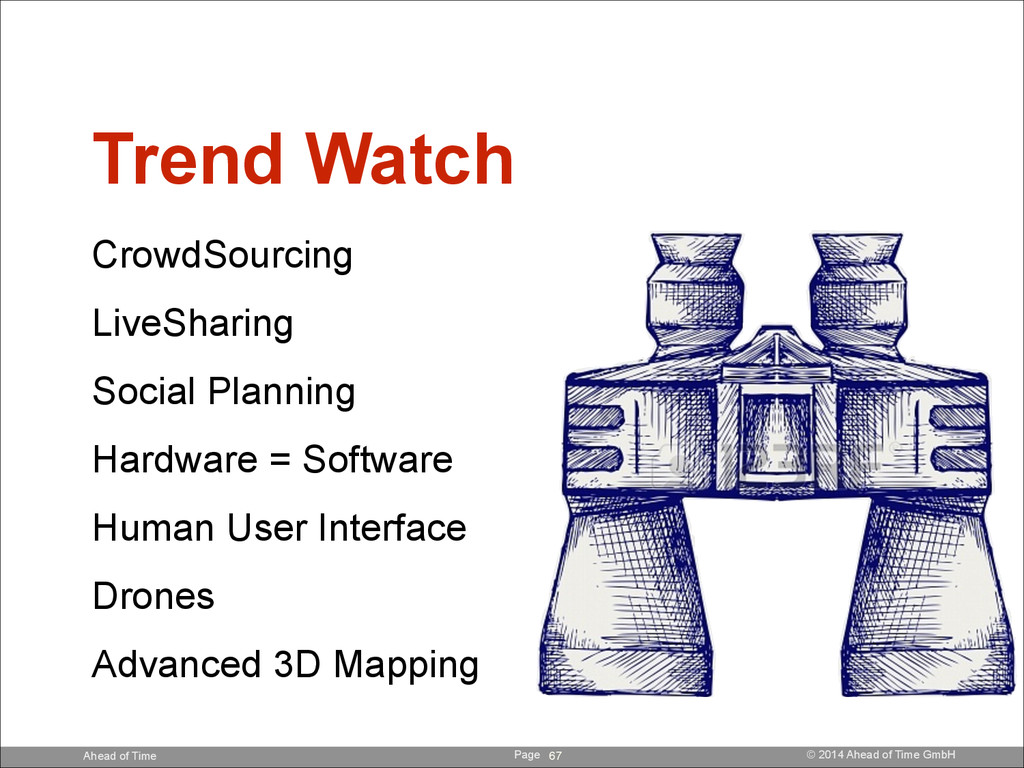 Trend Watch

CrowdSourcing

LiveSharing

Social Planning

Hardware = Software

Human User Interface

Drones

Advanced 3D Mapping

Ahead of Time

Page 67

© 2014 Ahead of Time GmbH